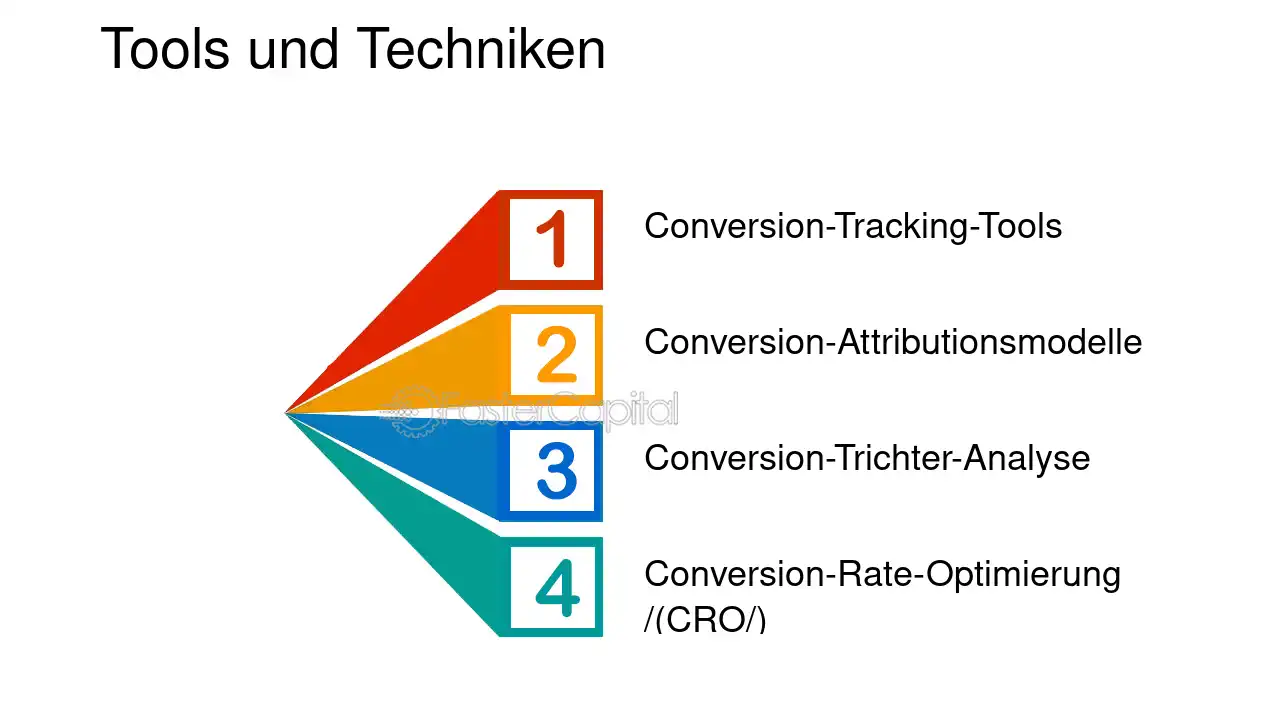 Tools und Techniken

1
Conversion-Tracking-Tools

2
Conversion-Attributionsmodelle

3
Conversion-Trichter-Analyse

4
Conversion-Rate-Optimierung /(CRO/)

FasterCapital